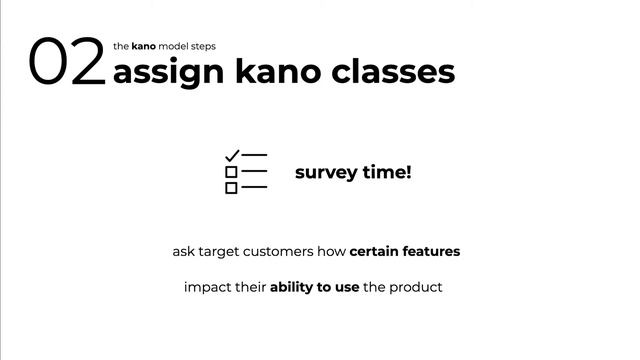 02 the kano model steps
assign kano classes

survey time!

ask target customers how certain features

impact their ability to use the product